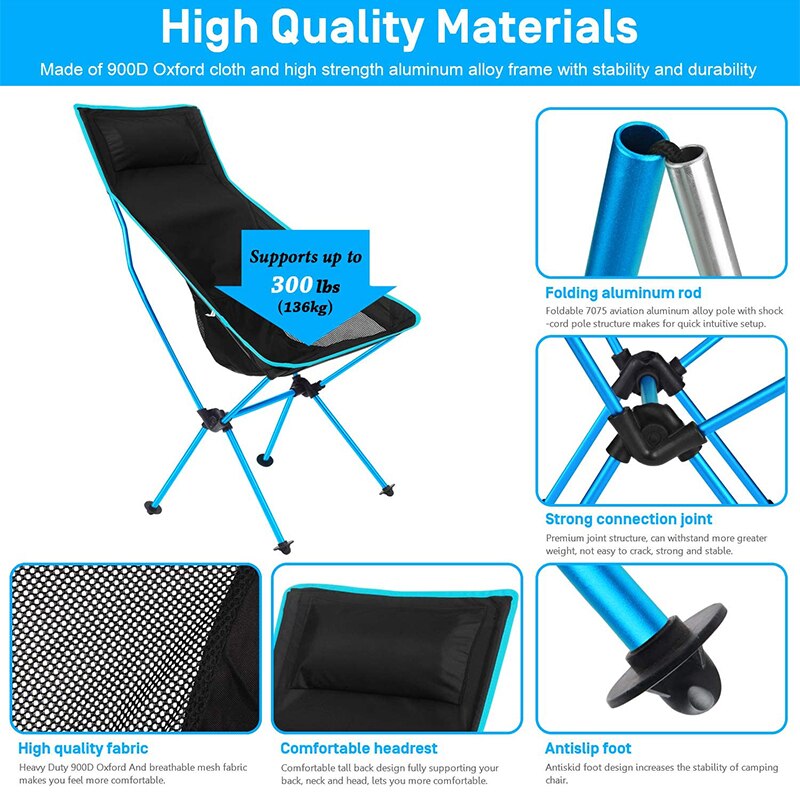 High Quality Materials

Made of 900D Oxford cloth and high strength aluminum alloy frame with stability and durability

Supports up to
300 lbs
(136kg)

Folding aluminum rod
Foldable 7075 aviation aluminum alloy pole with shock-cord pole structure makes for quick intuitive setup.

Strong connection joint
Premium joint structure, can withstand more greater weight, not easy to crack, strong and stable.

High quality fabric
Heavy Duty 900D Oxford And breathable mesh fabric makes you feel more comfortable.

Comfortable headrest
Comfortable tall back design fully supporting your back, neck and head, lets you more comfortable.

Antislip foot
Antiskid foot design increases the stability of camping chair.